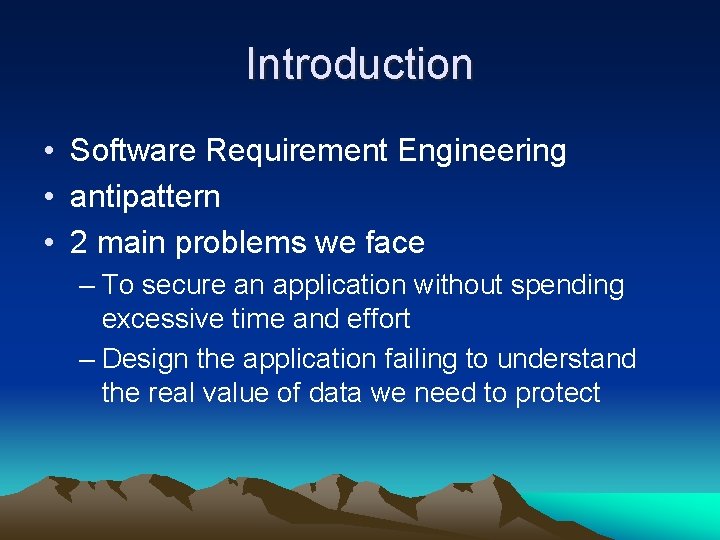 Introduction

• Software Requirement Engineering
• antipattern
• 2 main problems we face
– To secure an application without spending excessive time and effort
– Design the application failing to understand the real value of data we need to protect